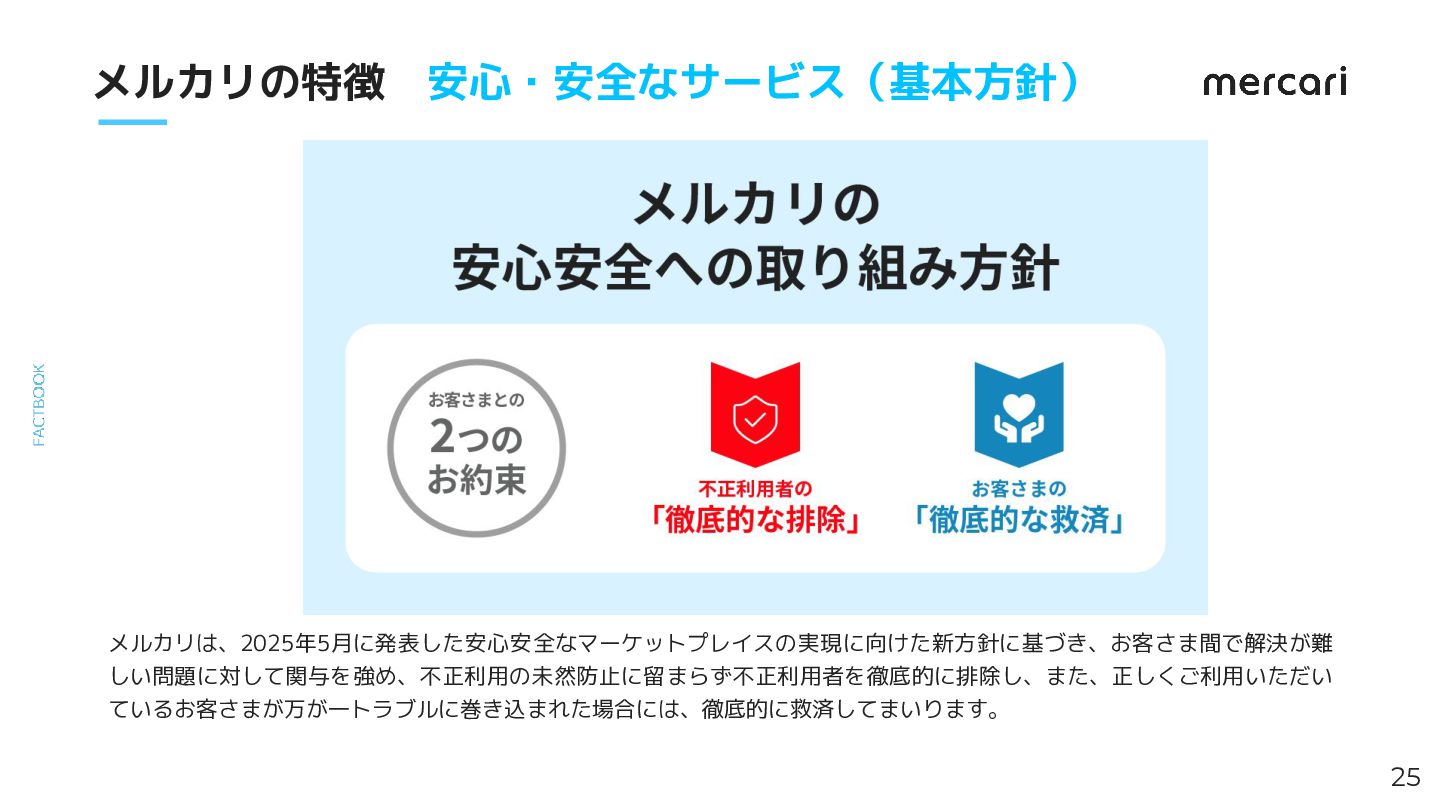 メルカリの特徴　安心・安全なサービス（基本方針）

mercari

FACTBOOK

メルカリの
安心安全への取り組み方針

お客さまとの
2つの
お約束

不正利用者の
「徹底的な排除」

お客さまの
「徹底的な救済」

メルカリは、2025年5月に発表した安心安全なマーケットプレイスの実現に向けた新方針に基づき、お客さま間で解決が難しい問題に対して関与を強め、不正利用の未然防止に留まらず不正利用者を徹底的に排除し、また、正しくご利用いただいているお客さまが万が一トラブルに巻き込まれた場合には、徹底的に救済してまいります。

25